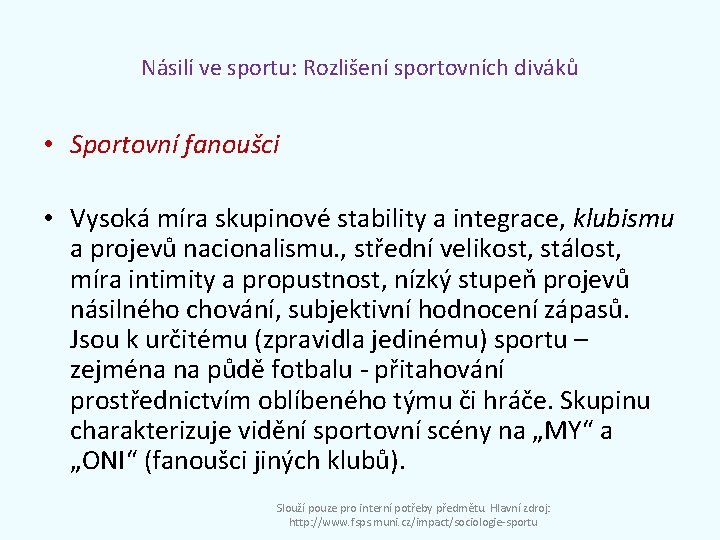 Násilí ve sportu: Rozlišení sportovních diváků

• Sportovní fanoušci

• Vysoká míra skupinové stability a integrace, klubismu a projevů nacionalismu., střední velikost, stálost, míra intimity a propustnost, nízký stupeň projevů násilného chování, subjektivní hodnocení zápasů. Jsou k určitému (zpravidla jedinému) sportu – zejména na půdě fotbalu - přitahování prostřednictvím oblíbeného týmu či hráče. Skupinu charakterizuje vidění sportovní scény na „MY“ a „ONI“ (fanoušci jiných klubů).

Slouží pouze pro interní potřeby předmětu. Hlavní zdroj: http://www.fsps.muni.cz/impact/sociologie-sportu